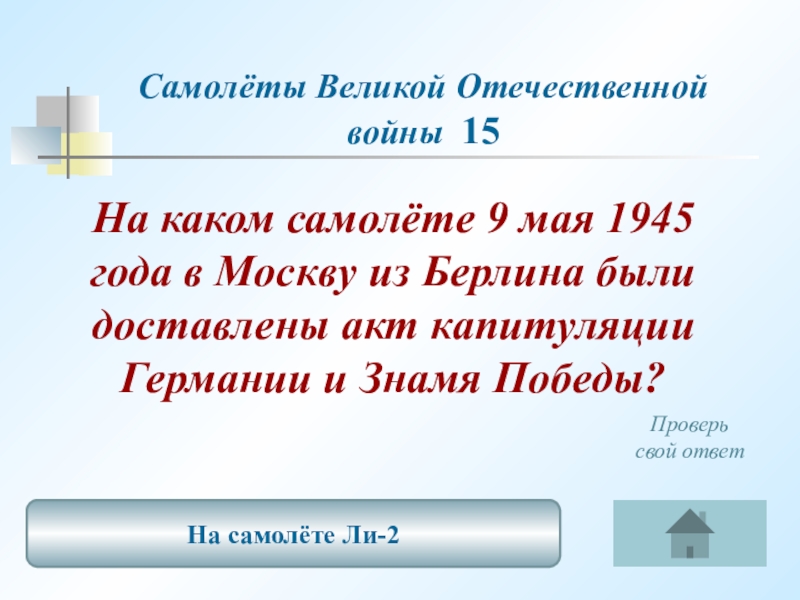 Самолёты Великой Отечественной войны 15

На каком самолёте 9 мая 1945 года в Москву из Берлина были доставлены акт капитуляции Германии и Знамя Победы?

Проверь свой ответ

На самолёте Ли-2